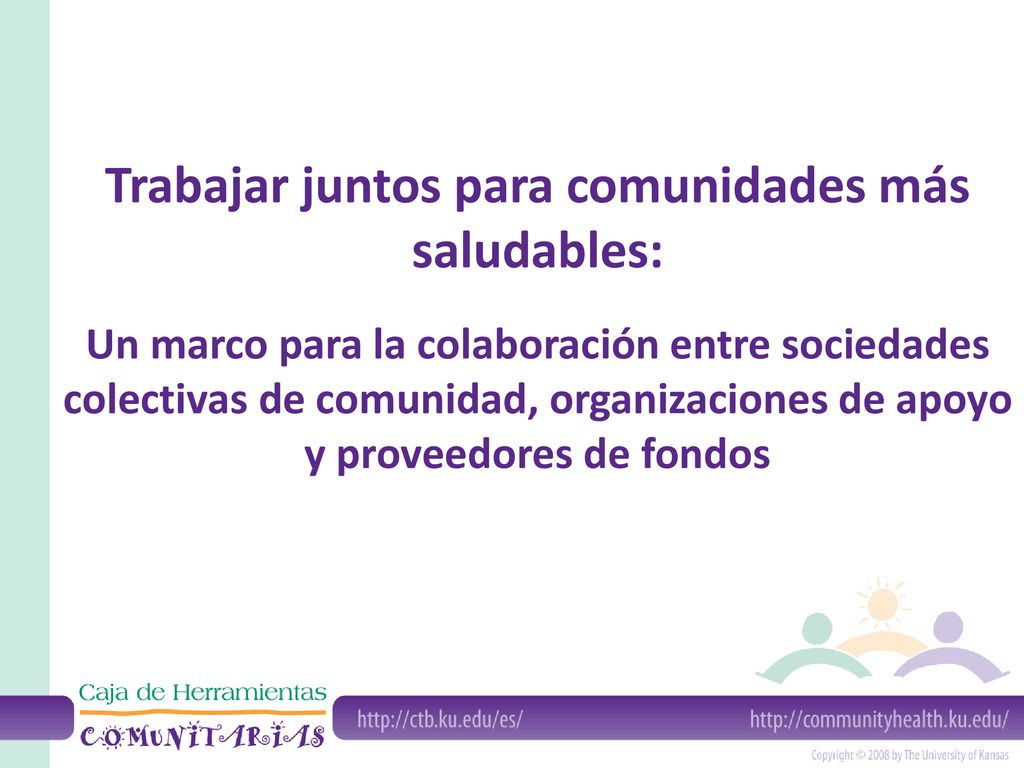 Trabajar juntos para comunidades más saludables:

Un marco para la colaboración entre sociedades colectivas de comunidad, organizaciones de apoyo y proveedores de fondos

Caja de Herramientas
COMUNITARIAS

http://ctb.ku.edu/es/

http://communityhealth.ku.edu/

Copyright © 2008 by The University of Kansas